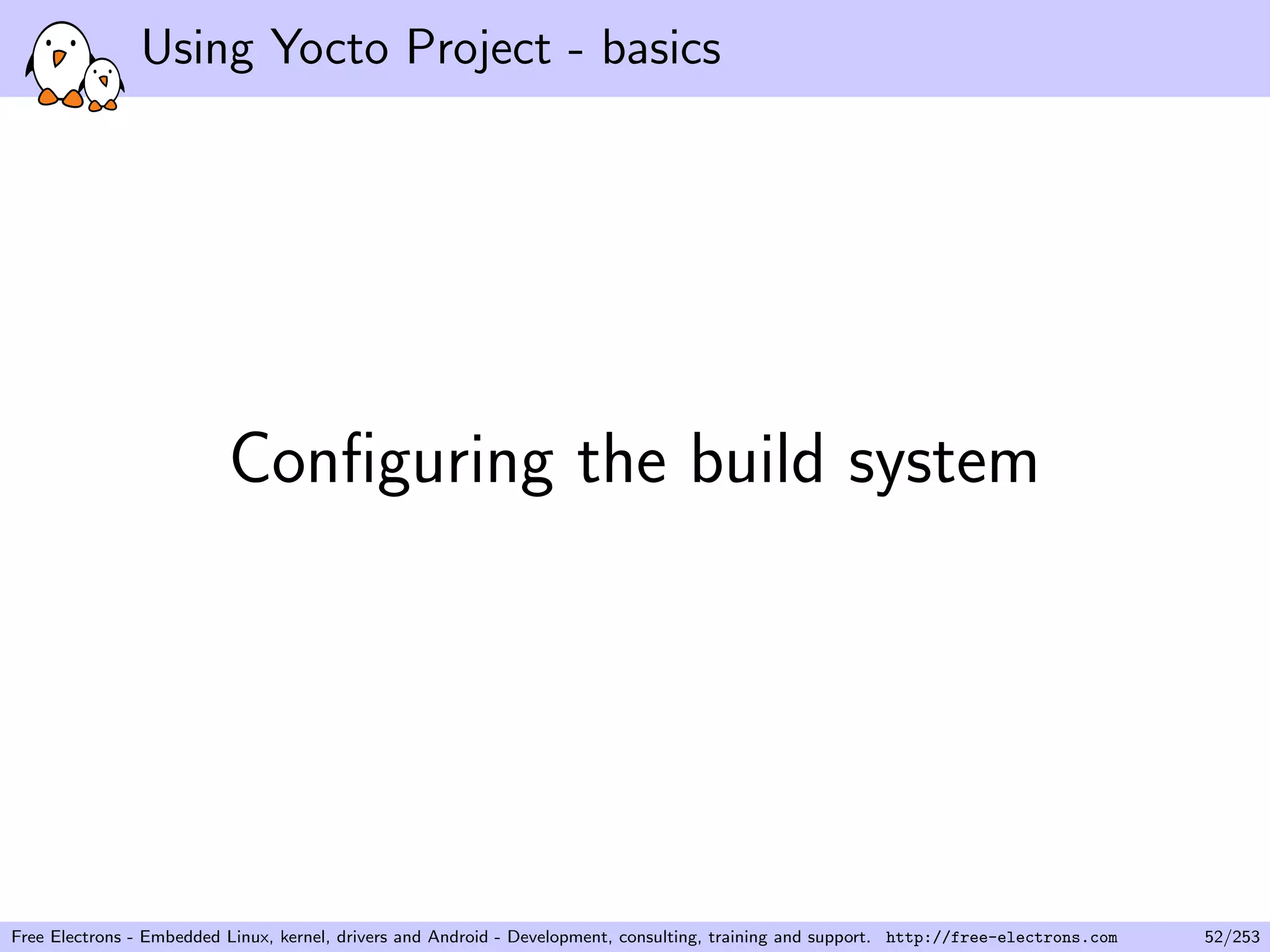 Using Yocto Project - basics

Configuring the build system

Free Electrons - Embedded Linux, kernel, drivers and Android - Development, consulting, training and support. http://free-electrons.com 52/253